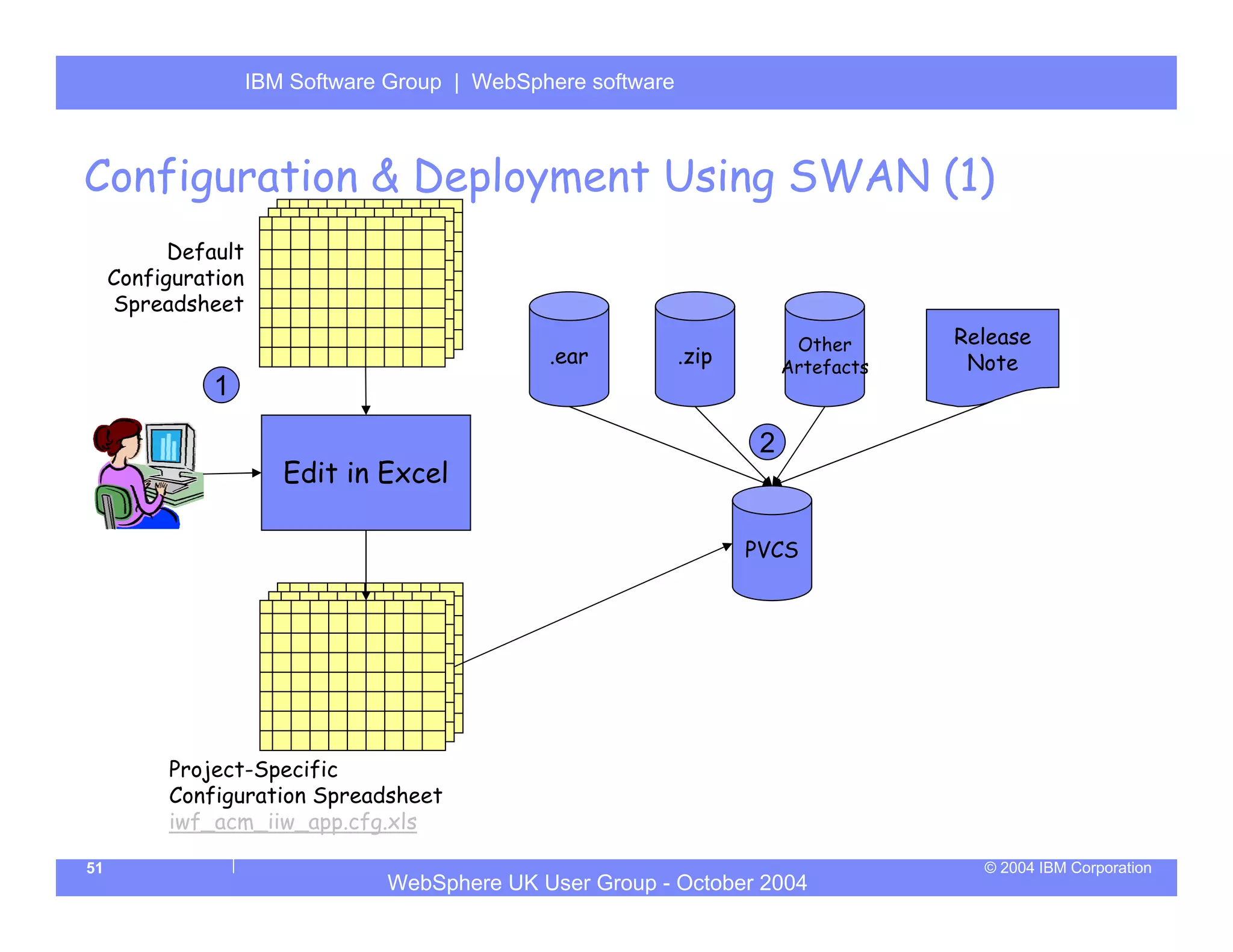 IBM Software Group | WebSphere software

Configuration & Deployment Using SWAN (1)

Default Configuration Spreadsheet

1

Edit in Excel

.ear

.zip

Other Artefacts

Release Note

2

PVCS

Project-Specific Configuration Spreadsheet
iwf_acm_iiw_app.cfg.xls

51

WebSphere UK User Group - October 2004

© 2004 IBM Corporation